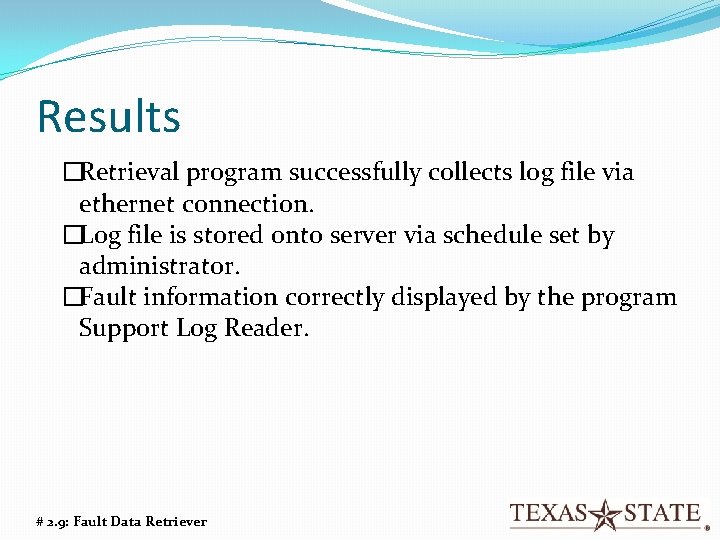 Results

□Retrieval program successfully collects log file via ethernet connection.

□Log file is stored onto server via schedule set by administrator.

□Fault information correctly displayed by the program Support Log Reader.

# 2.9: Fault Data Retriever

TEXAS STATE